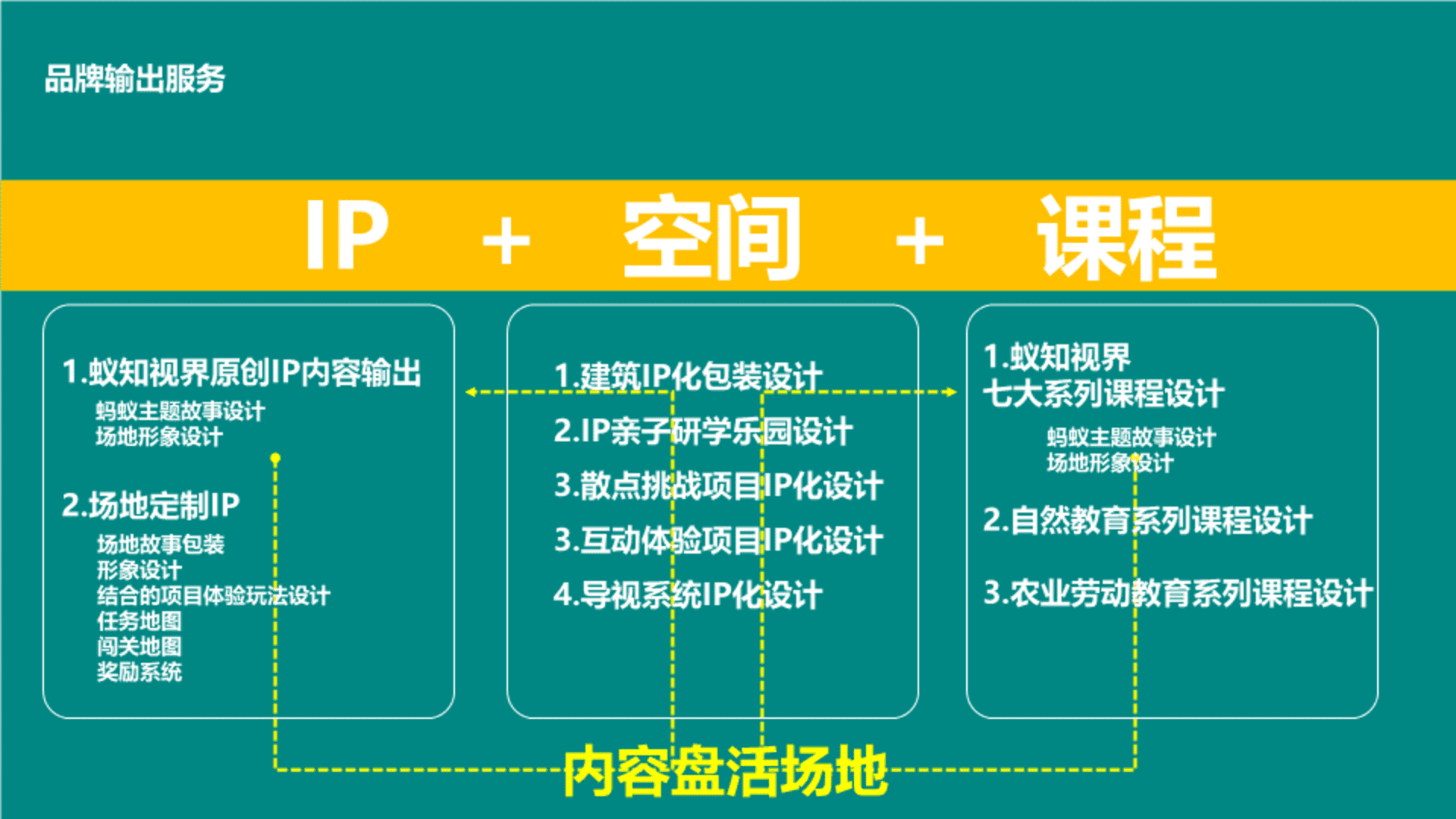 品牌输出服务

IP + 空间 + 课程

1.蚁知视界原创IP内容输出
蚂蚁主题故事设计
场地形象设计

2.场地定制IP
场地故事包装
形象设计
结合的项目体验玩法设计
任务地图
闯关地图
奖励系统

1.建筑IP化包装设计
2.IP亲子研学乐园设计
3.散点挑战项目IP化设计
3.互动体验项目IP化设计
4.导视系统IP化设计

1.蚁知视界
七大系列课程设计
蚂蚁主题故事设计
场地形象设计
2.自然教育系列课程设计
3.农业劳动教育系列课程设计

内容盘活场地